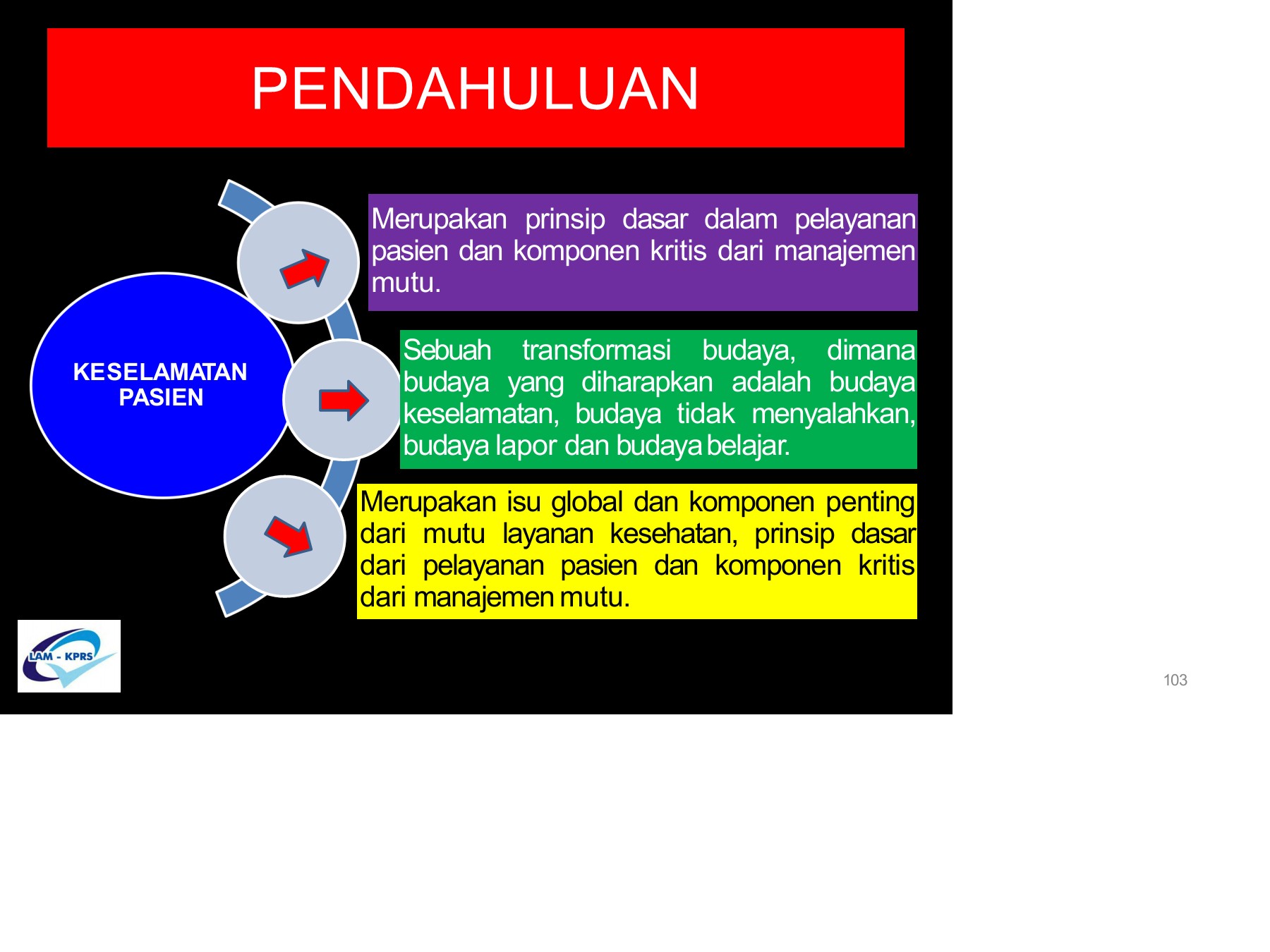 PENDAHULUAN

KESELAMATAN PASIEN

Merupakan prinsip dasar dalam pelayanan pasien dan komponen kritis dari manajemen mutu.

Sebuah transformasi budaya, dimana budaya yang diharapkan adalah budaya keselamatan, budaya tidak menyalahkan, budaya lapor dan budaya belajar.

Merupakan isu global dan komponen penting dari mutu layanan kesehatan, prinsip dasar dari pelayanan pasien dan komponen kritis dari manajemen mutu.

LAM - KPRS

103